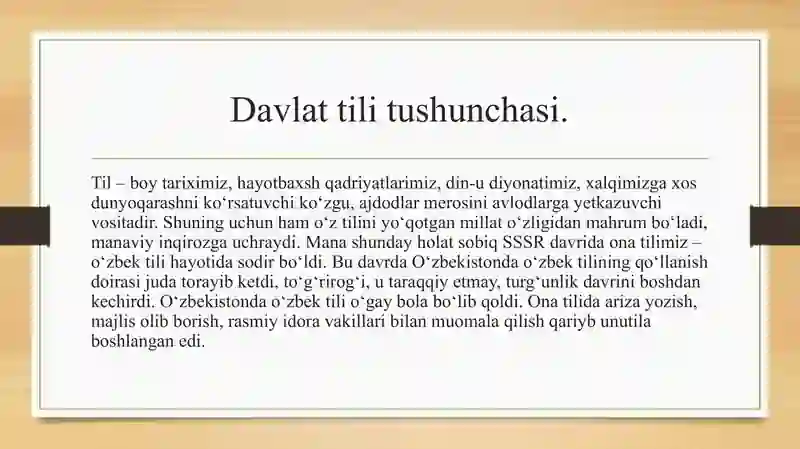 Davlat tili tushunchasi.

Til – boy tariximiz, hayotbaxsh qadriyatlarimiz, din-u diyonatimiz, xalqimizga xos dunyoqarashni ko‘rsatuvchi ko‘zgu, ajdodlar merosini avlodlarga yetkazuvchi vositadir. Shuning uchun ham o‘z tilini yo‘qotgan millat o‘zligidan mahrum bo‘ladi, manaviy inqirozga uchraydi. Mana shunday holat sobiq SSSR davrida ona tilimiz – o‘zbek tili hayotida sodir bo‘ldi. Bu davrda O‘zbekistonda o‘zbek tilining qo‘llanish doirasi juda torayib ketdi, to‘g‘rirog‘i, u taraqqiy etmay, turg‘unlik davrini boshdan kechirdi. O‘zbekistonda o‘zbek tili o‘gay bola bo‘lib qoldi. Ona tilida ariza yozish, majlis olib borish, rasmiy idora vakillari bilan muomala qilish qariyb unutila boshlangan edi.